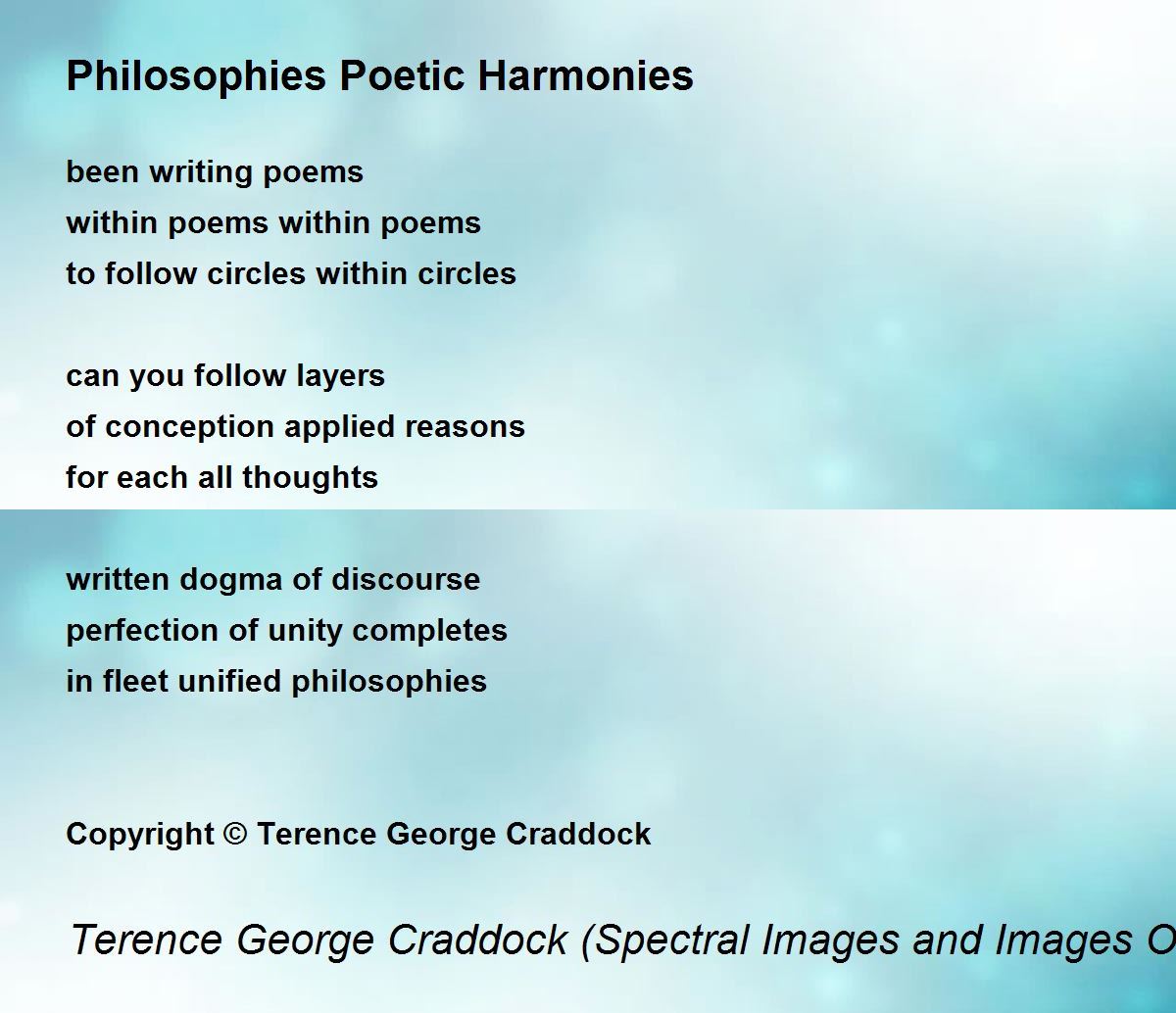 Philosophies Poetic Harmonies

been writing poems
within poems within poems
to follow circles within circles

can you follow layers
of conception applied reasons
for each all thoughts

written dogma of discourse
perfection of unity completes
in fleet unified philosophies

Copyright © Terence George Craddock

Terence George Craddock (Spectral Images and Images O